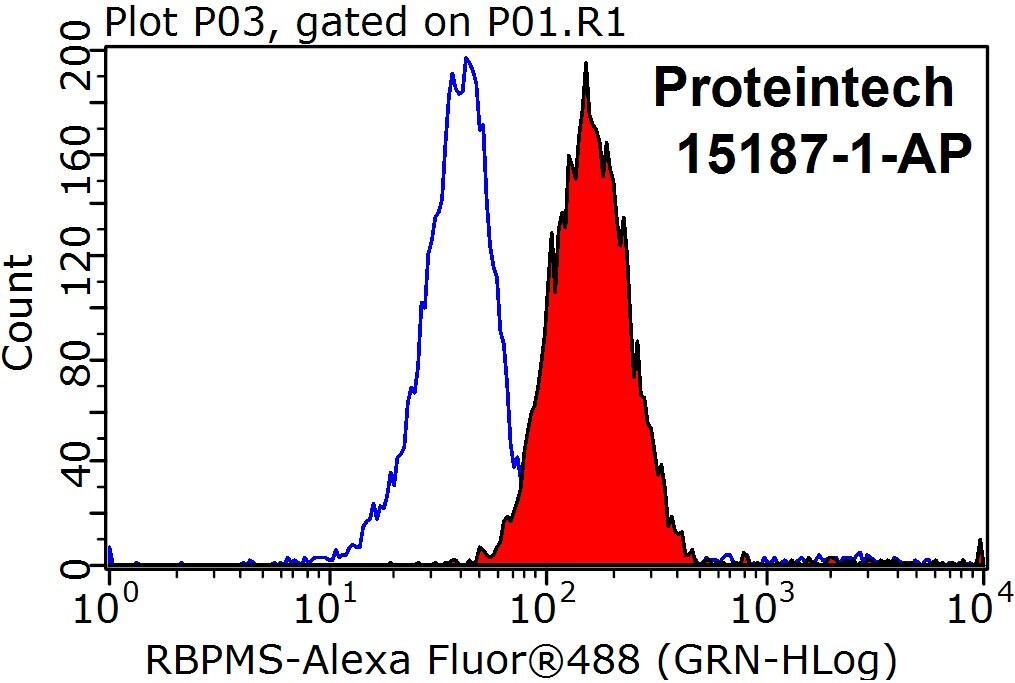 Plot P03, gated on P01.R1

Proteintech
15187-1-AP

Count

200
160
120
80
40
0

$10^0$ $10^1$ $10^2$ $10^3$ $10^4$

RBPMS-Alexa Fluor®488 (GRN-HLog)